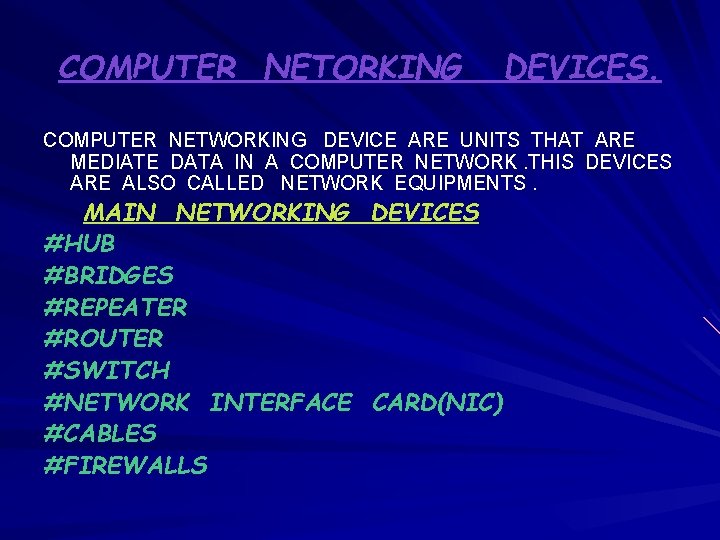 COMPUTER NETORKING DEVICES.

COMPUTER NETWORKING DEVICE ARE UNITS THAT ARE MEDIATE DATA IN A COMPUTER NETWORK .THIS DEVICES ARE ALSO CALLED NETWORK EQUIPMENTS .

MAIN NETWORKING DEVICES

#HUB
#BRIDGES
#REPEATER
#ROUTER
#SWITCH
#NETWORK INTERFACE CARD(NIC)
#CABLES
#FIREWALLS